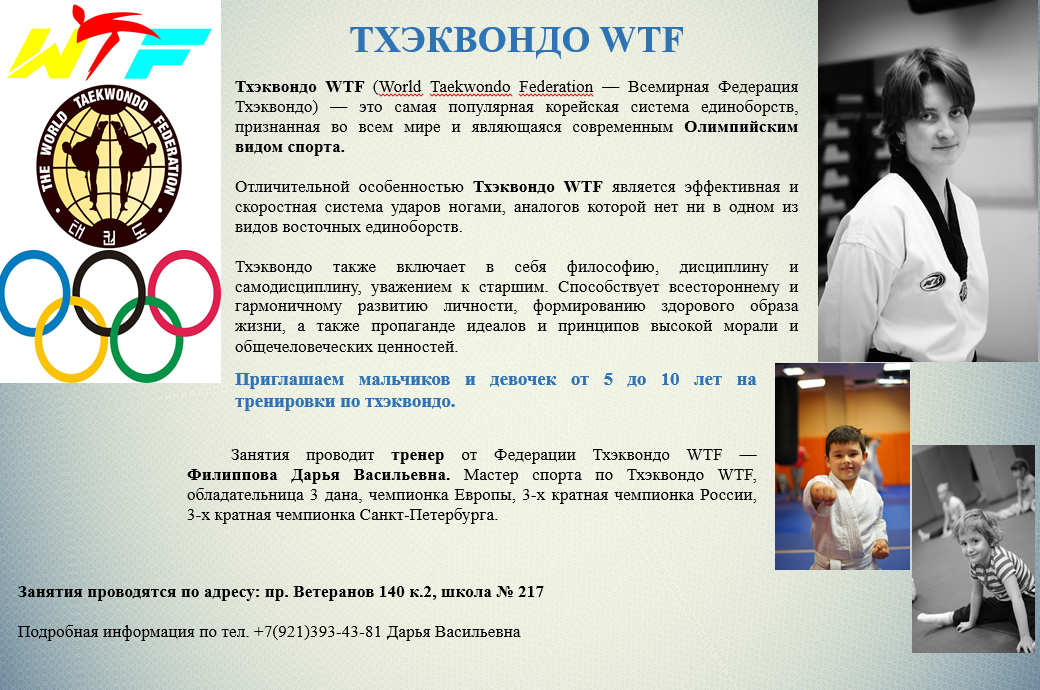 WTF

THE WORLD TAEKWONDO FEDERATION

ТХЭКВОНДО WTF

Тхэквондо WTF (World Taekwondo Federation — Всемирная Федерация Тхэквондо) — это самая популярная корейская система единоборств, признанная во всем мире и являющаяся современным Олимпийским видом спорта.

Отличительной особенностью Тхэквондо WTF является эффективная и скоростная система ударов ногами, аналогов которой нет ни в одном из видов восточных единоборств.

Тхэквондо также включает в себя философию, дисциплину и самодисциплину, уважением к старшим. Способствует всестороннему и гармоничному развитию личности, формированию здорового образа жизни, а также пропаганде идеалов и принципов высокой морали и общечеловеческих ценностей.

Приглашаем мальчиков и девочек от 5 до 10 лет на тренировки по тхэквондо.

Занятия проводит тренер от Федерации Тхэквондо WTF — Филиппова Дарья Васильевна. Мастер спорта по Тхэквондо WTF, обладательница 3 дана, чемпионка Европы, 3-х кратная чемпионка России, 3-х кратная чемпионка Санкт-Петербурга.

Занятия проводятся по адресу: пр. Ветеранов 140 к.2, школа № 217

Подробная информация по тел. +7(921)393-43-81 Дарья Васильевна